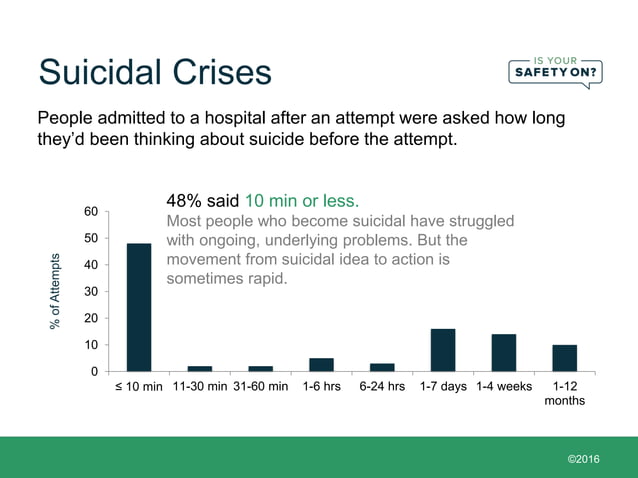 Suicidal Crises

IS YOUR SAFETY ON?

People admitted to a hospital after an attempt were asked how long they'd been thinking about suicide before the attempt.

48% said 10 min or less.

Most people who become suicidal have struggled with ongoing, underlying problems. But the movement from suicidal idea to action is sometimes rapid.

% of Attempts

60
50
40
30
20
10
0

≤ 10 min
11-30 min
31-60 min
1-6 hrs
6-24 hrs
1-7 days
1-4 weeks
1-12 months

©2016